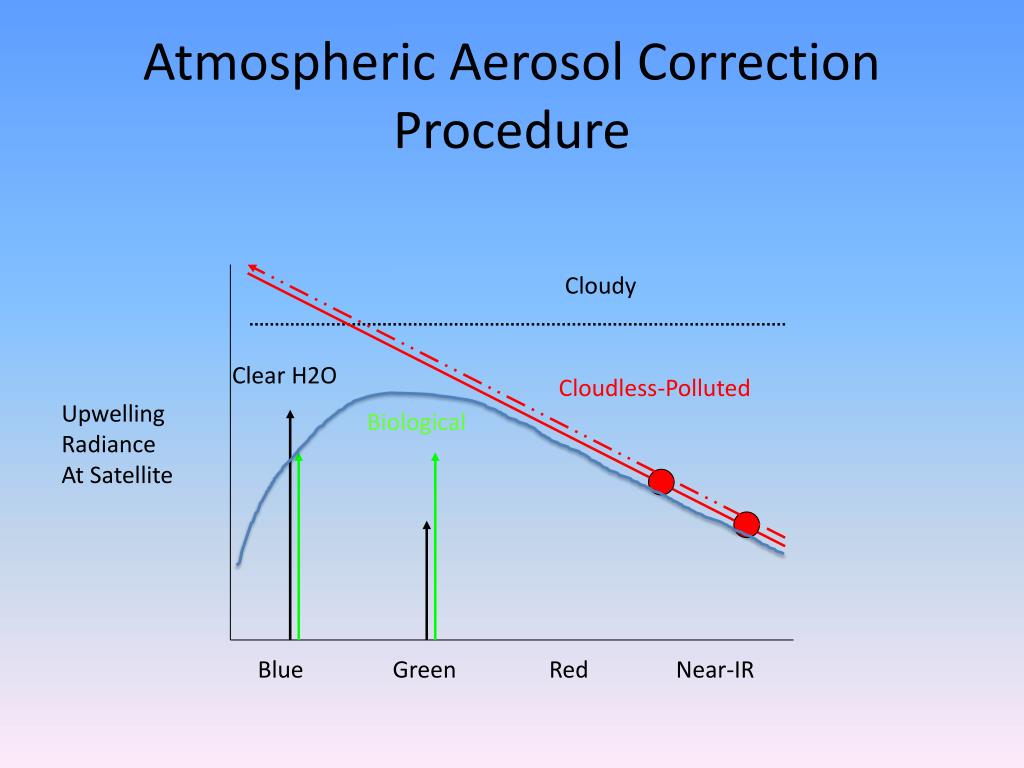 Atmospheric Aerosol Correction Procedure

Cloudy

Clear H2O

Cloudless-Polluted

Biological

Upwelling Radiance At Satellite

Blue

Green

Red

Near-IR